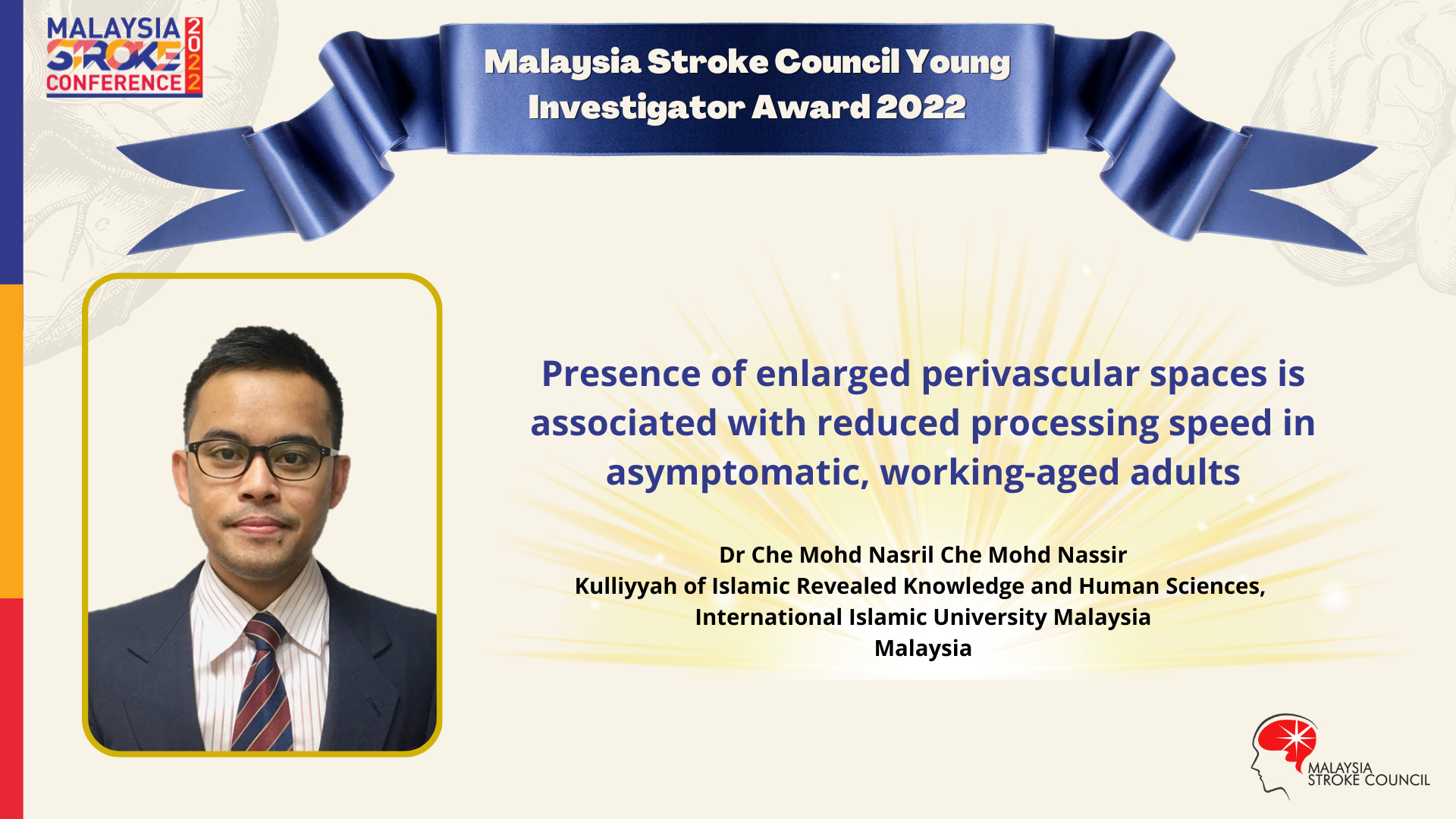 MALAYSIA STROKE CONFERENCE 2022

Malaysia Stroke Council Young Investigator Award 2022

Presence of enlarged perivascular spaces is associated with reduced processing speed in asymptomatic, working-aged adults

Dr Che Mohd Nasril Che Mohd Nassir
Kulliyyah of Islamic Revealed Knowledge and Human Sciences,
International Islamic University Malaysia
Malaysia

MALAYSIA STROKE COUNCIL